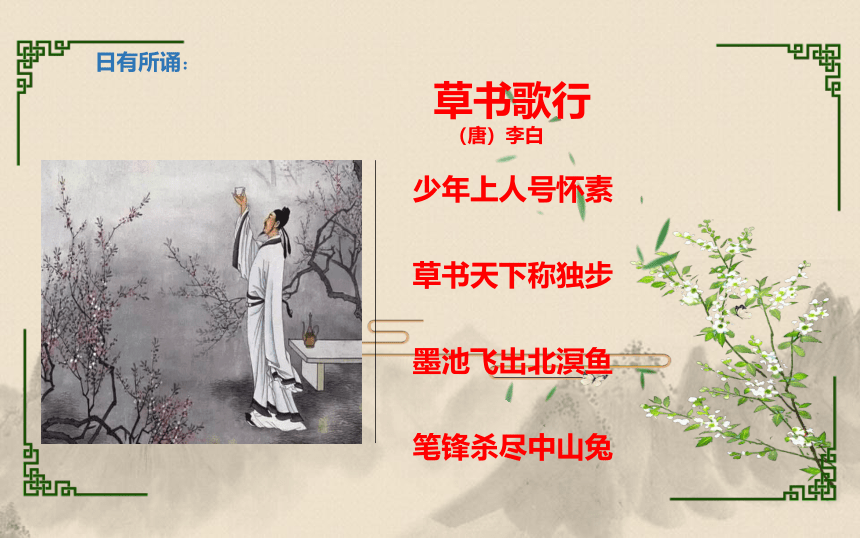 日有所诵：

草书歌行
（唐）李白

少年上人号怀素

草书天下称独步

墨池飞出北溟鱼

笔锋杀尽中山兔